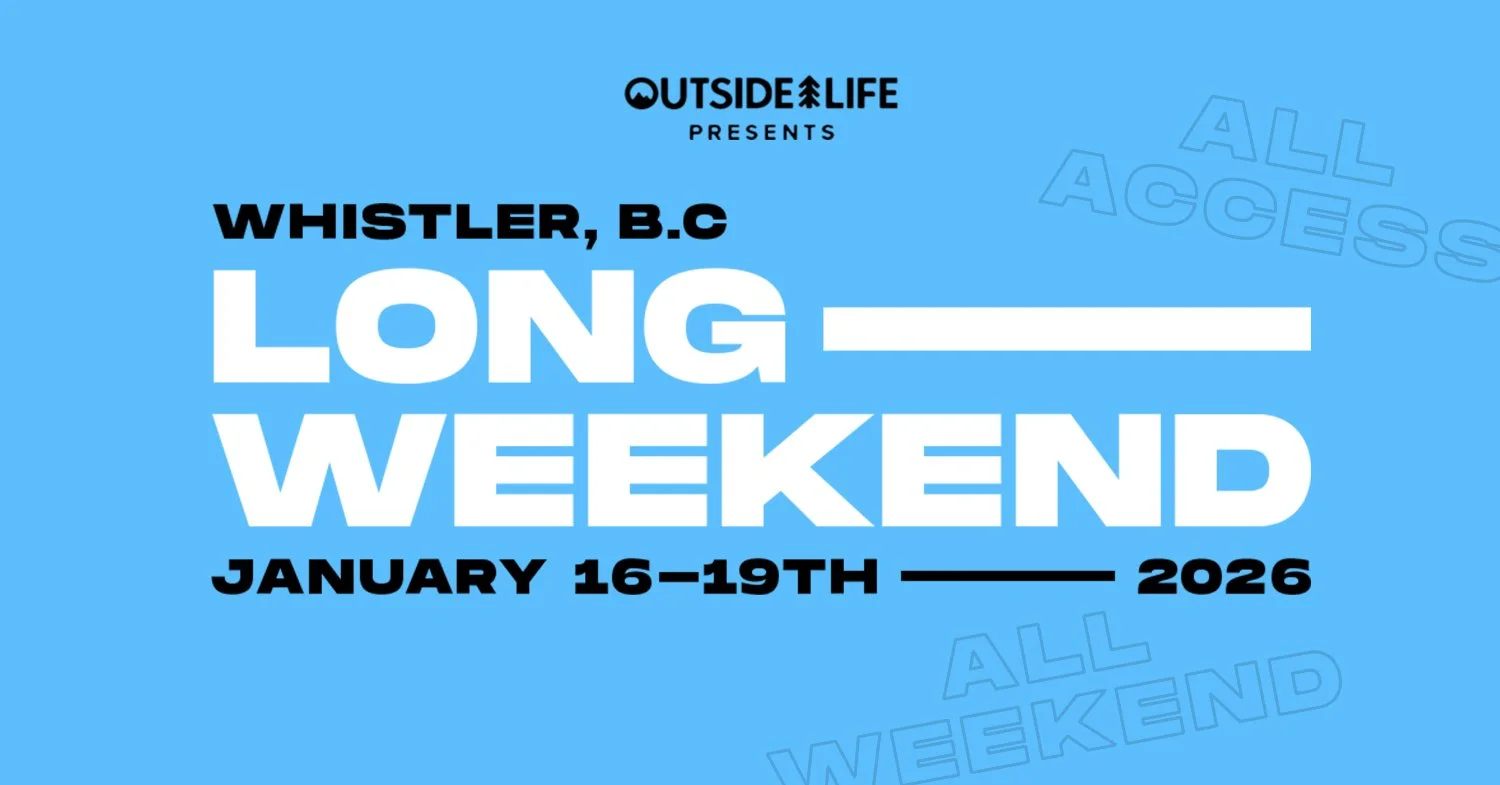 OUTSIDE LIFE
PRESENTS

ALL ACCESS

WHISTLER, B.C
LONG
WEEKEND
JANUARY 16–19TH 2026

ALL WEEKEND